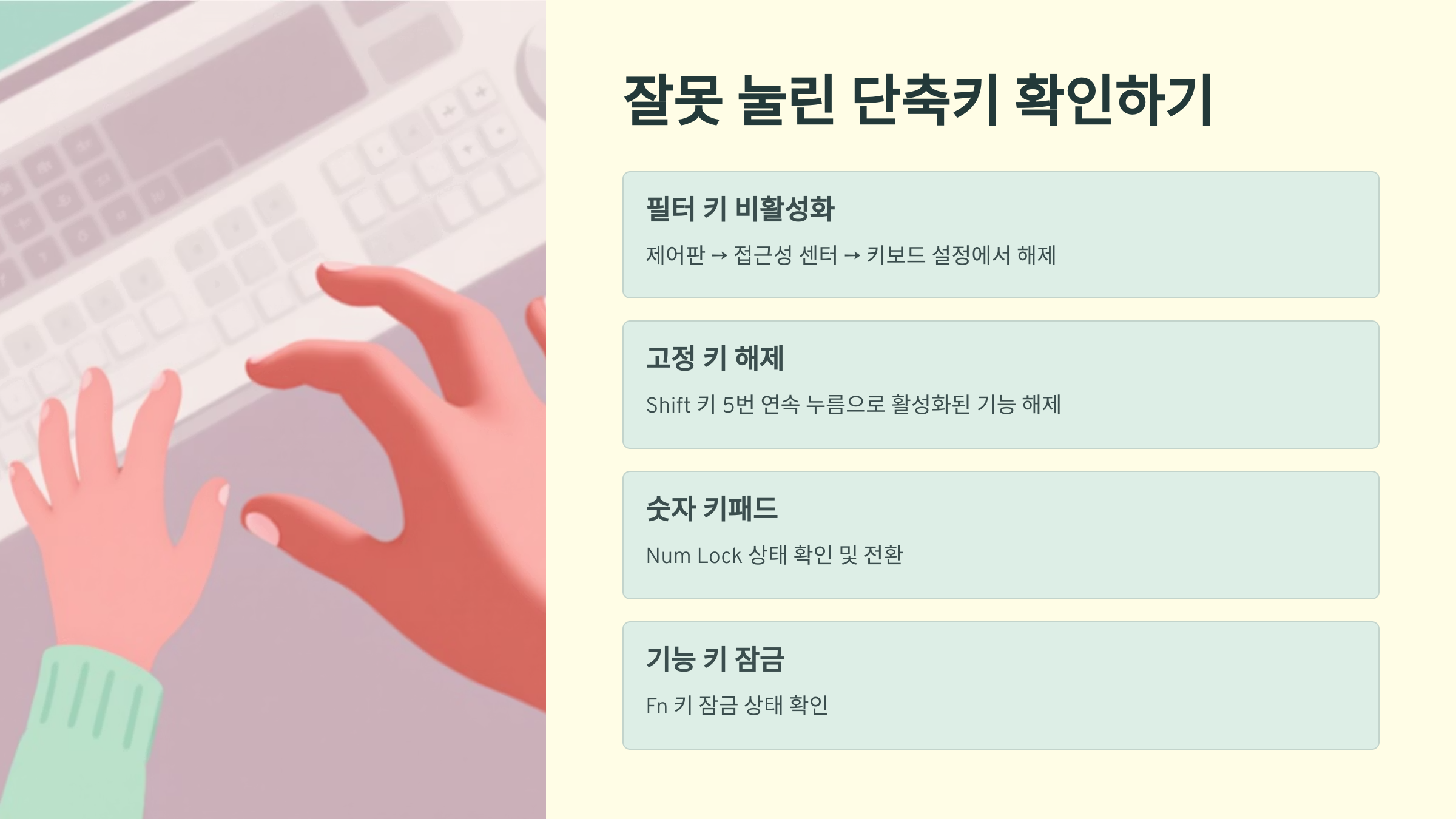 잘못 눌린 단축키 확인하기

필터 키 비활성화

제어판 → 접근성 센터 → 키보드 설정에서 해제

고정 키 해제

Shift 키 5번 연속 누름으로 활성화된 기능 해제

숫자 키패드

Num Lock 상태 확인 및 전환

기능 키 잠금

Fn 키 잠금 상태 확인